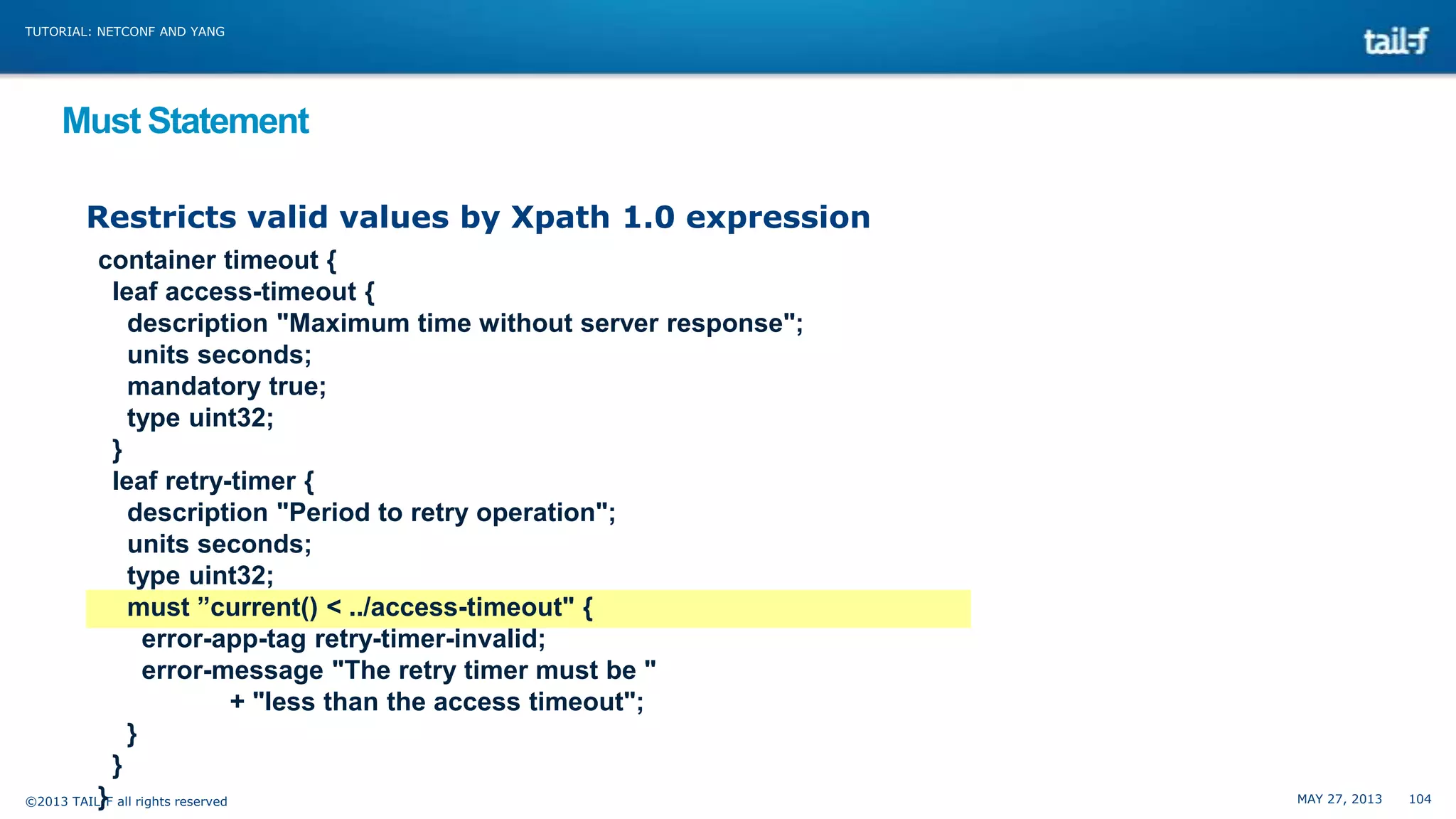 TUTORIAL: NETCONF AND YANG

tail-f

Must Statement

Restricts valid values by Xpath 1.0 expression

container timeout {
 leaf access-timeout {
  description "Maximum time without server response";
  units seconds;
  mandatory true;
  type uint32;
 }
 leaf retry-timer {
  description "Period to retry operation";
  units seconds;
  type uint32;
  must ”current() < ../access-timeout" {
   error-app-tag retry-timer-invalid;
   error-message "The retry timer must be "
         + "less than the access timeout";
  }
 }
}

©2013 TAIL-F all rights reserved

MAY 27, 2013 104